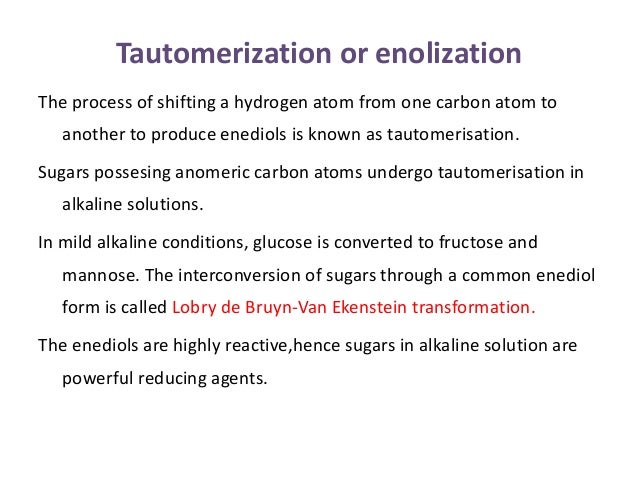 Tautomerization or enolization

The process of shifting a hydrogen atom from one carbon atom to another to produce enediols is known as tautomerisation.

Sugars possesing anomeric carbon atoms undergo tautomerisation in alkaline solutions.

In mild alkaline conditions, glucose is converted to fructose and mannose. The interconversion of sugars through a common enediol form is called Lobry de Bruyn-Van Ekenstein transformation.

The enediols are highly reactive,hence sugars in alkaline solution are powerful reducing agents.